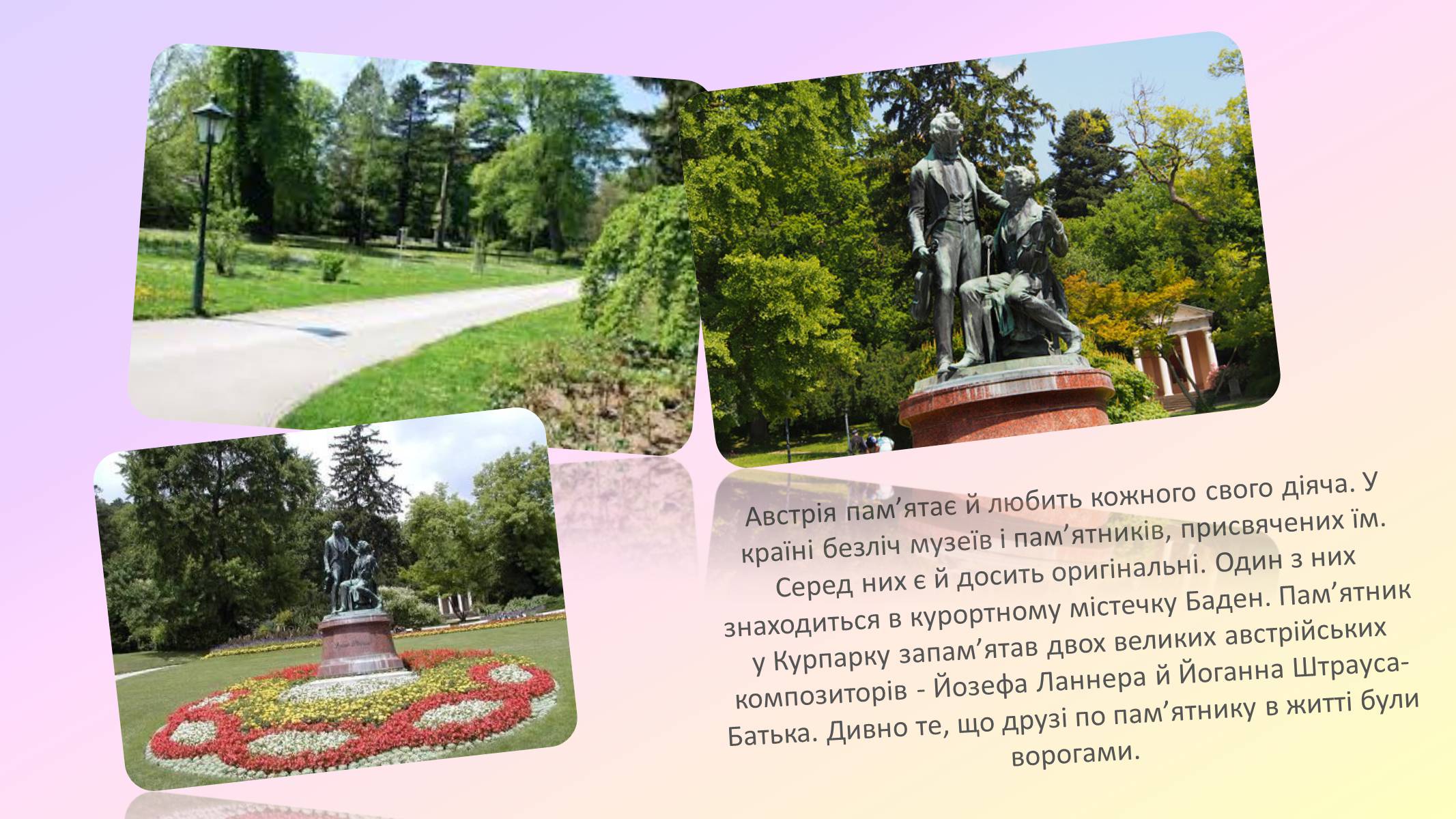 Австрія пам’ятає й любить кожного свого діяча. У країні безліч музеїв і пам’ятників, присвячених їм. Серед них є й досить оригінальні. Один з них знаходиться в курортному містечку Баден. Пам’ятник у Курпарку запам’ятав двох великих австрійських композиторів - Йозефа Ланнера й Йоганна Штрауса-Батька. Дивно те, що друзі по пам’ятнику в житті були ворогами.